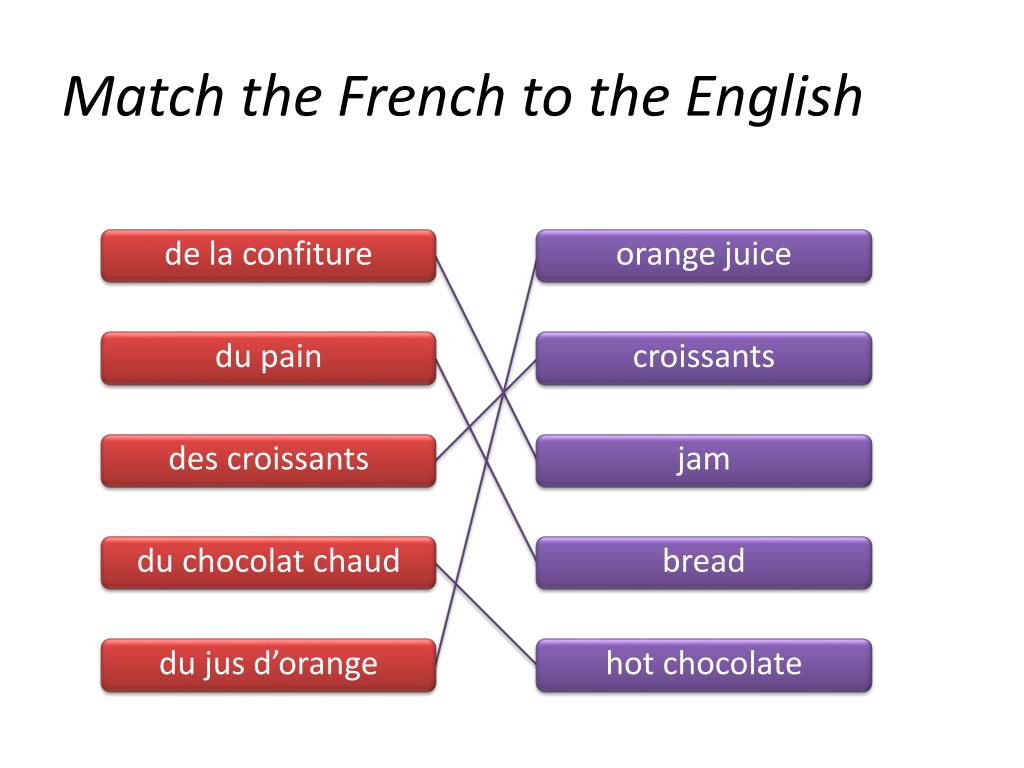 Match the French to the English

de la confiture

du pain

des croissants

du chocolat chaud

du jus d’orange

orange juice

croissants

jam

bread

hot chocolate